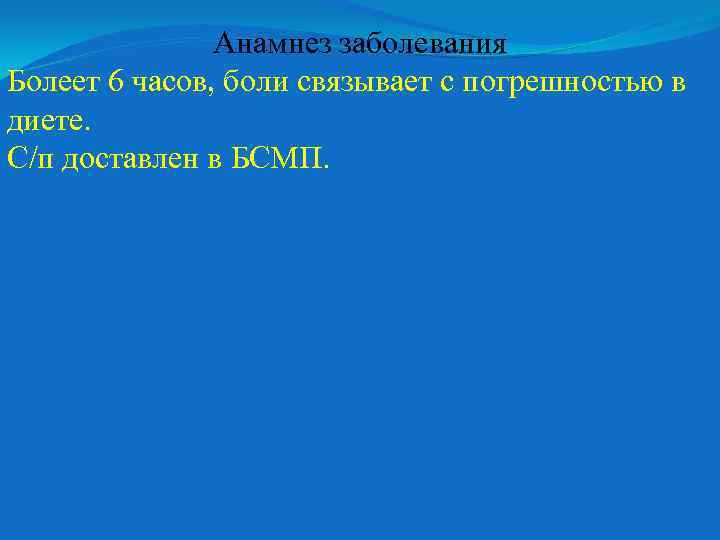 Анамнез заболевания
Болеет 6 часов, боли связывает с погрешностью в диете.
С/п доставлен в БСМП.